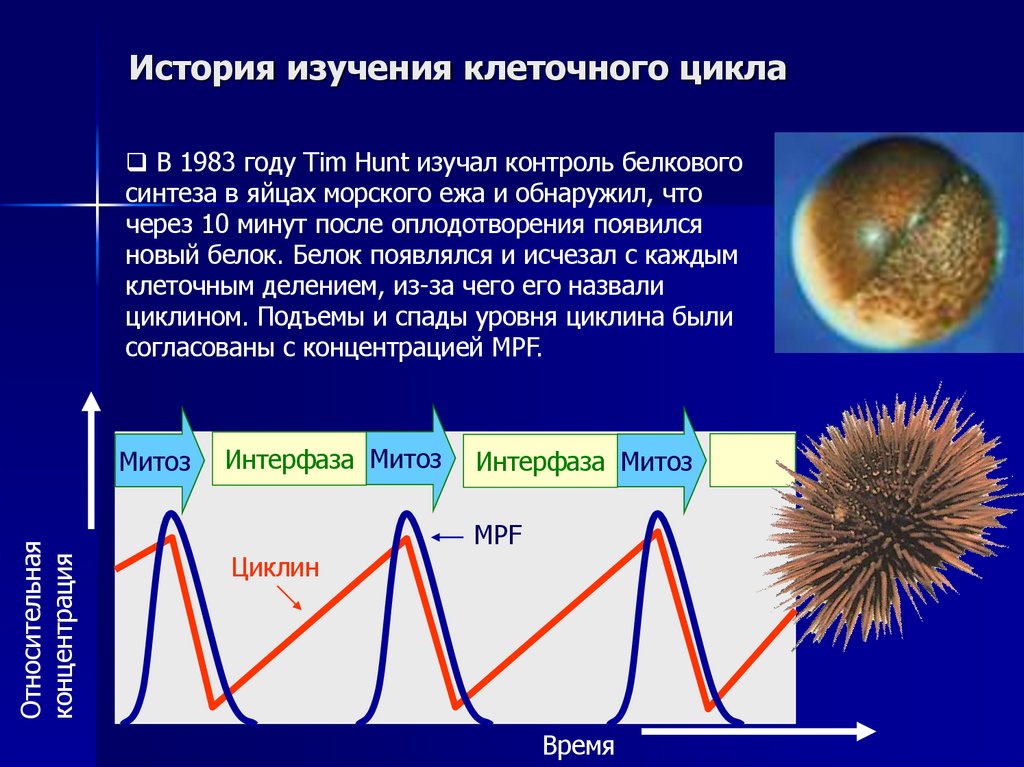 История изучения клеточного цикла

❑ В 1983 году Tim Hunt изучал контроль белкового синтеза в яйцах морского ежа и обнаружил, что через 10 минут после оплодотворения появился новый белок. Белок появлялся и исчезал с каждым клеточным делением, из-за чего его назвали циклином. Подъемы и спады уровня циклина были согласованы с концентрацией MPF.

Митоз
Интерфаза
Митоз
Интерфаза
Митоз

MPF
Циклин

Относительная концентрация

Время